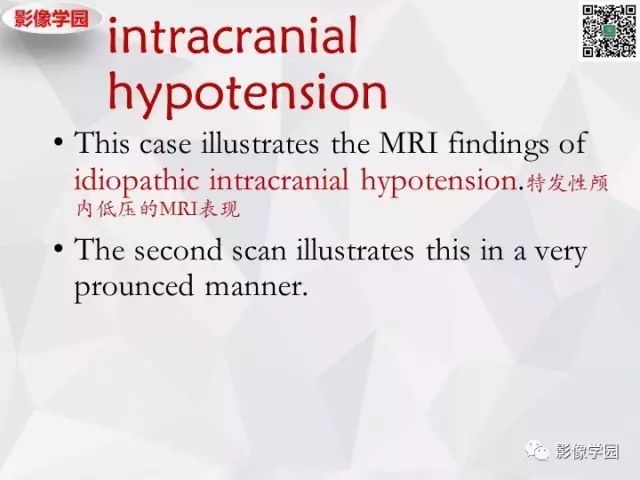 影像学园

intracranial hypotension

• This case illustrates the MRI findings of idiopathic intracranial hypotension.特发性颅内低压的MRI表现

• The second scan illustrates this in a very prounced manner.

影像学园